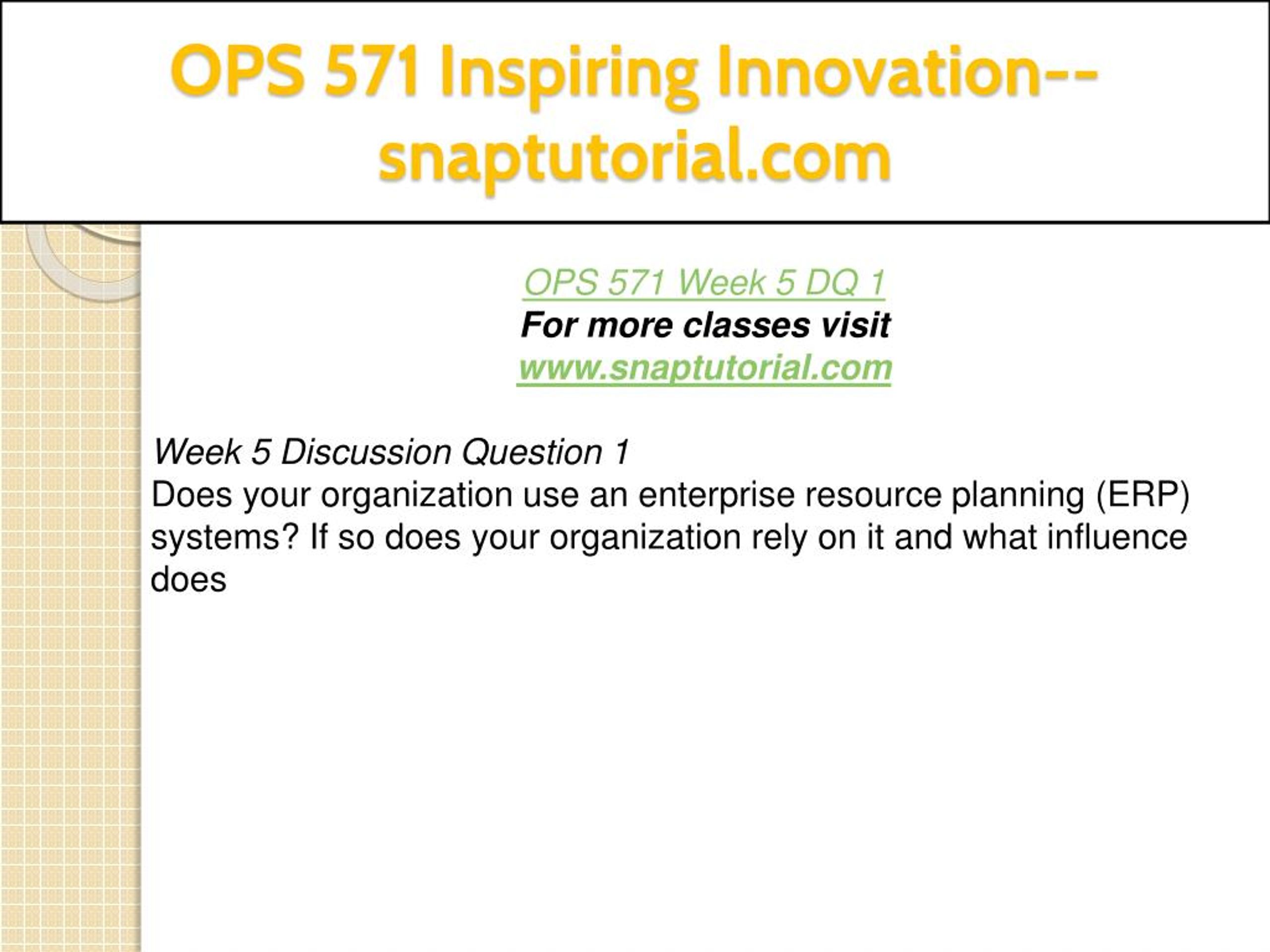 OPS 571 Inspiring Innovation--snaptutorial.com

OPS 571 Week 5 DQ 1
For more classes visit
www.snaptutorial.com

Week 5 Discussion Question 1
Does your organization use an enterprise resource planning (ERP) systems? If so does your organization rely on it and what influence does